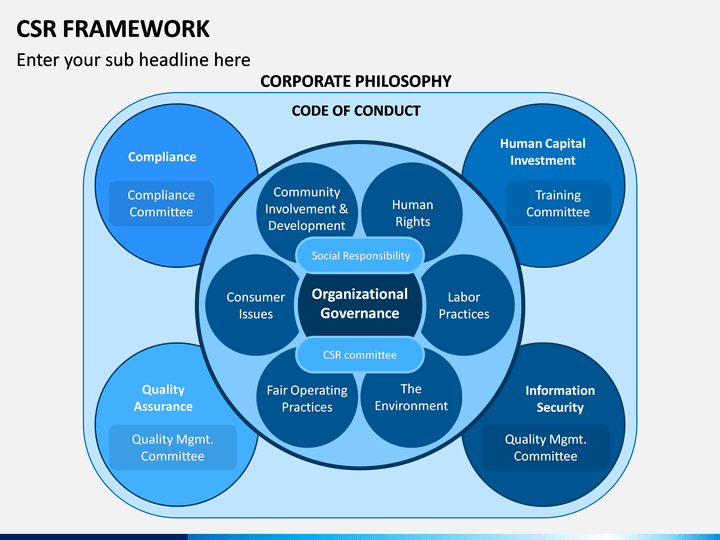 CSR FRAMEWORK

Enter your sub headline here

CORPORATE PHILOSOPHY

CODE OF CONDUCT

Compliance

Compliance Committee

Human Capital Investment

Training Committee

Community Involvement & Development

Human Rights

Social Responsibility

Consumer Issues

Organizational Governance

Labor Practices

CSR committee

Fair Operating Practices

The Environment

Quality Assurance

Quality Mgmt. Committee

Information Security

Quality Mgmt. Committee